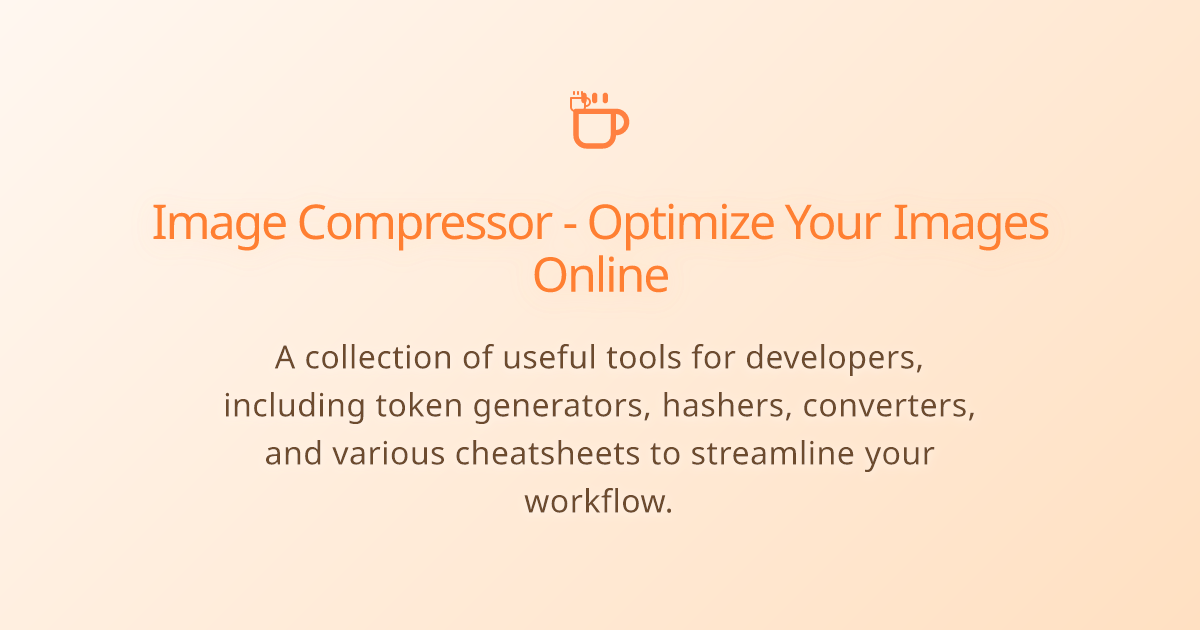 Image Compressor - Optimize Your Images Online

A collection of useful tools for developers, including token generators, hashers, converters, and various cheatsheets to streamline your workflow.